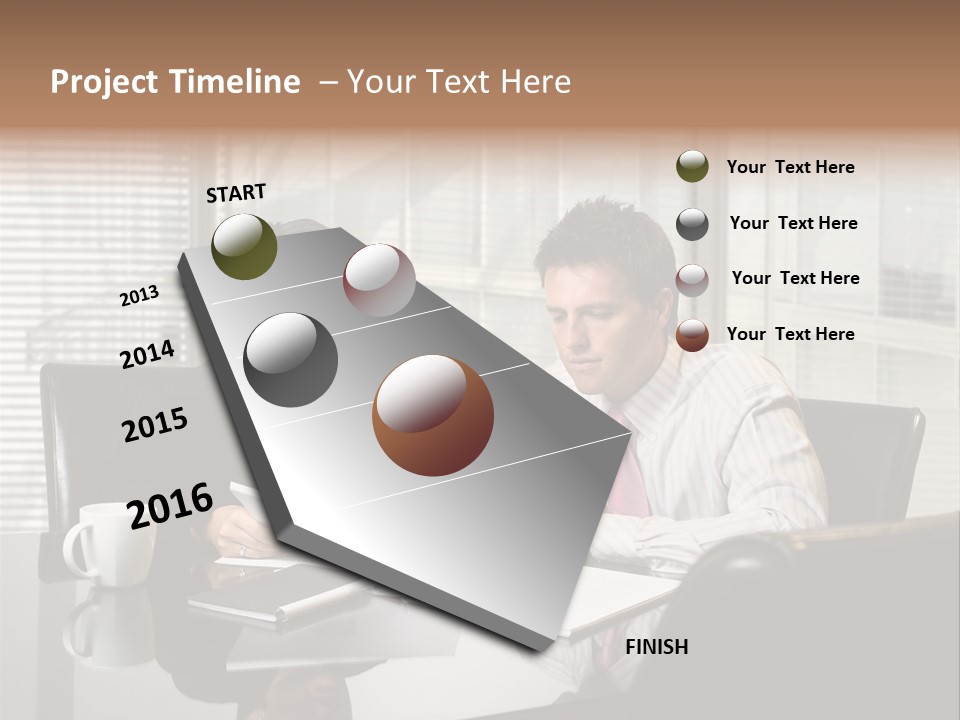 Project Timeline – Your Text Here

START

2013

2014

2015

2016

FINISH

Your Text Here

Your Text Here

Your Text Here

Your Text Here